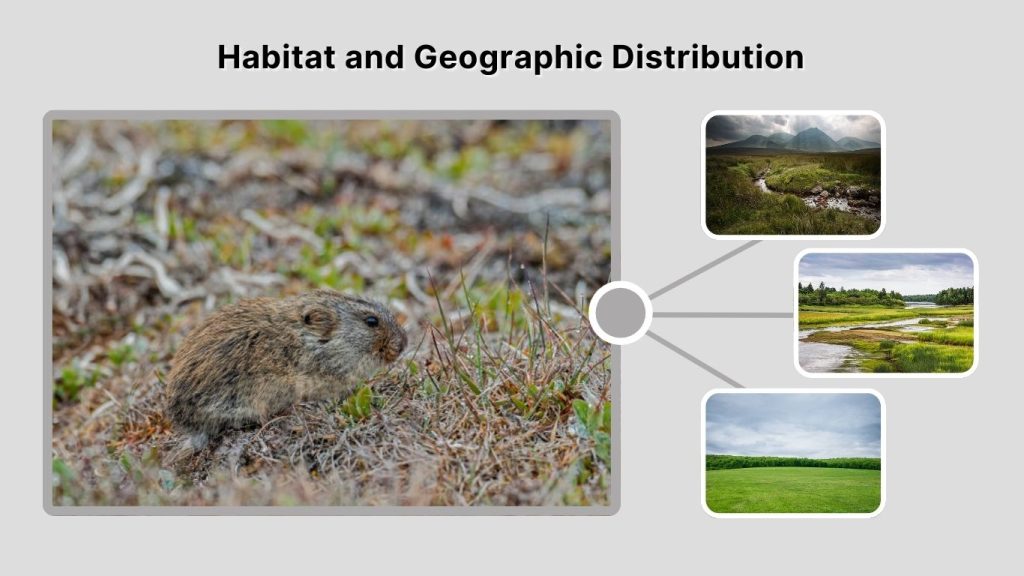 Habitat and Geographic Distribution